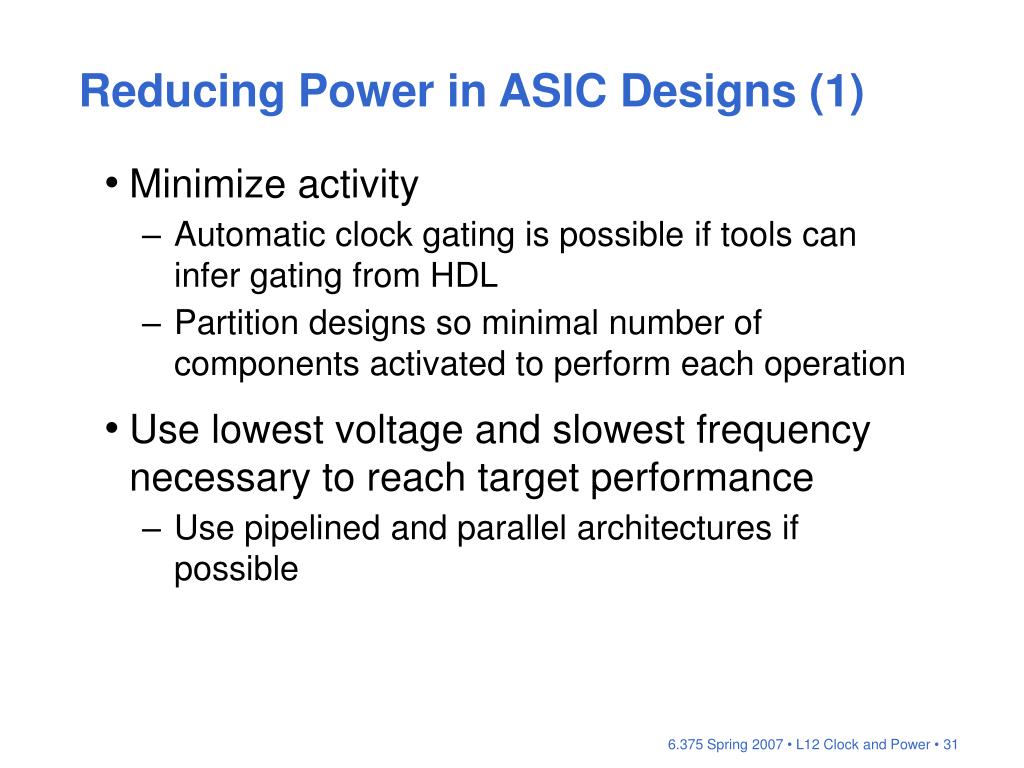 Reducing Power in ASIC Designs (1)

• Minimize activity
– Automatic clock gating is possible if tools can infer gating from HDL
– Partition designs so minimal number of components activated to perform each operation

• Use lowest voltage and slowest frequency necessary to reach target performance
– Use pipelined and parallel architectures if possible

6.375 Spring 2007 • L12 Clock and Power • 31